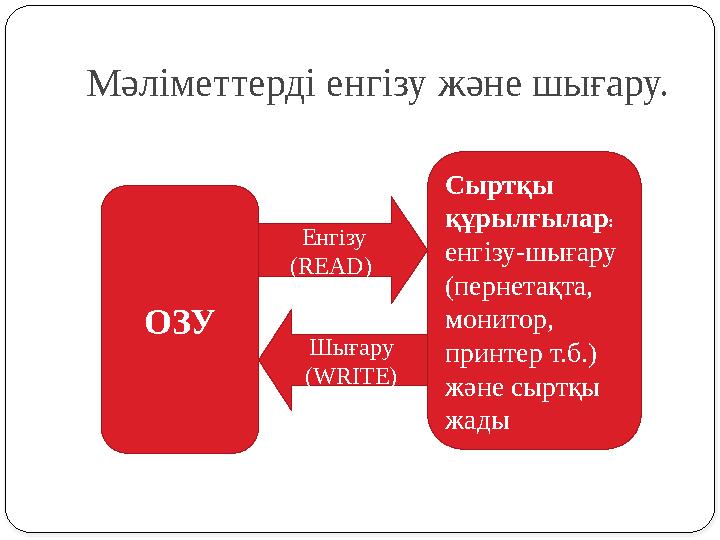 Мәліметтерді енгізу және шығару.

ОЗУ

Енгізу
(READ)

Шығару
(WRITE)

Сыртқы құрылғылар: енгізу-шығару (пернетақта, монитор, принтер т.б.) және сыртқы жады